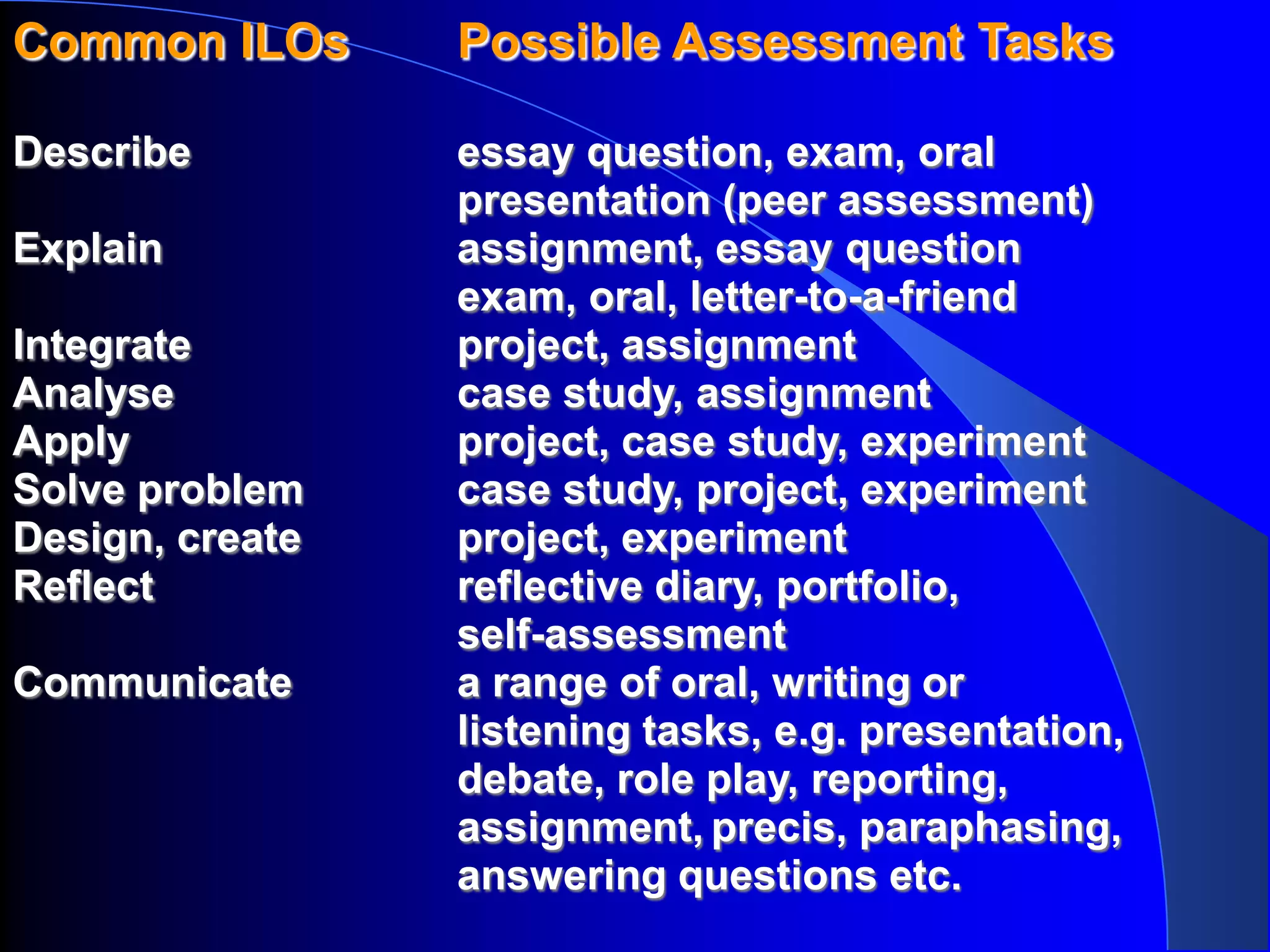 | Common ILOs | Possible Assessment Tasks |
|---|---|
| Describe | essay question, exam, oral presentation (peer assessment) |
| Explain | assignment, essay question exam, oral, letter-to-a-friend |
| Integrate | project, assignment |
| Analyse | case study, assignment |
| Apply | project, case study, experiment |
| Solve problem | case study, project, experiment |
| Design, create | project, experiment |
| Reflect | reflective diary, portfolio, self-assessment |
| Communicate | a range of oral, writing or listening tasks, e.g. presentation, debate, role play, reporting, assignment, precis, paraphasing, answering questions etc. |